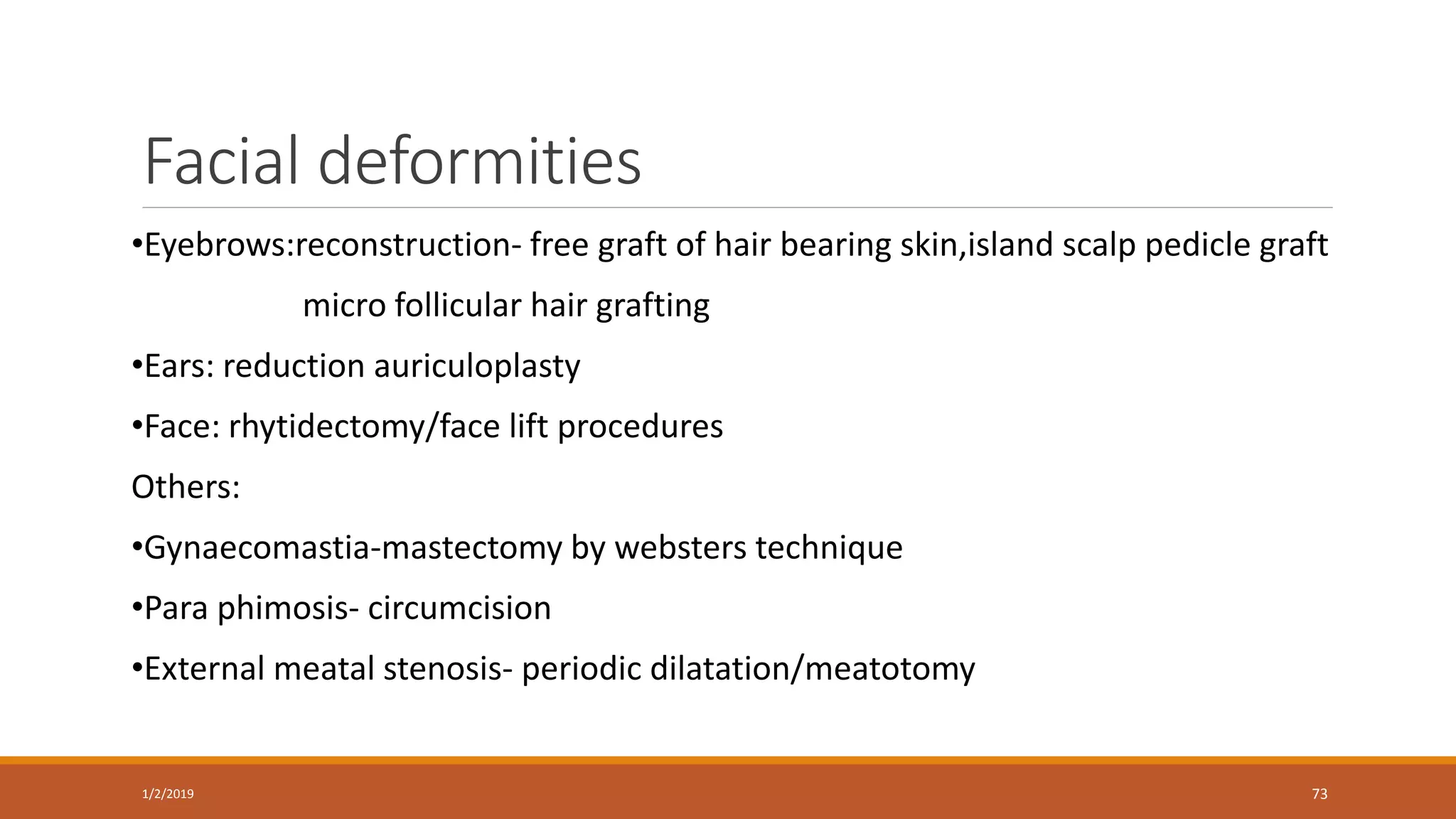 Facial deformities

•Eyebrows:reconstruction- free graft of hair bearing skin,island scalp pedicle graft
micro follicular hair grafting

•Ears: reduction auriculoplasty

•Face: rhytidectomy/face lift procedures

Others:

•Gynaecomastia-mastectomy by websters technique

•Para phimosis- circumcision

•External meatal stenosis- periodic dilatation/meatotomy

1/2/2019

73